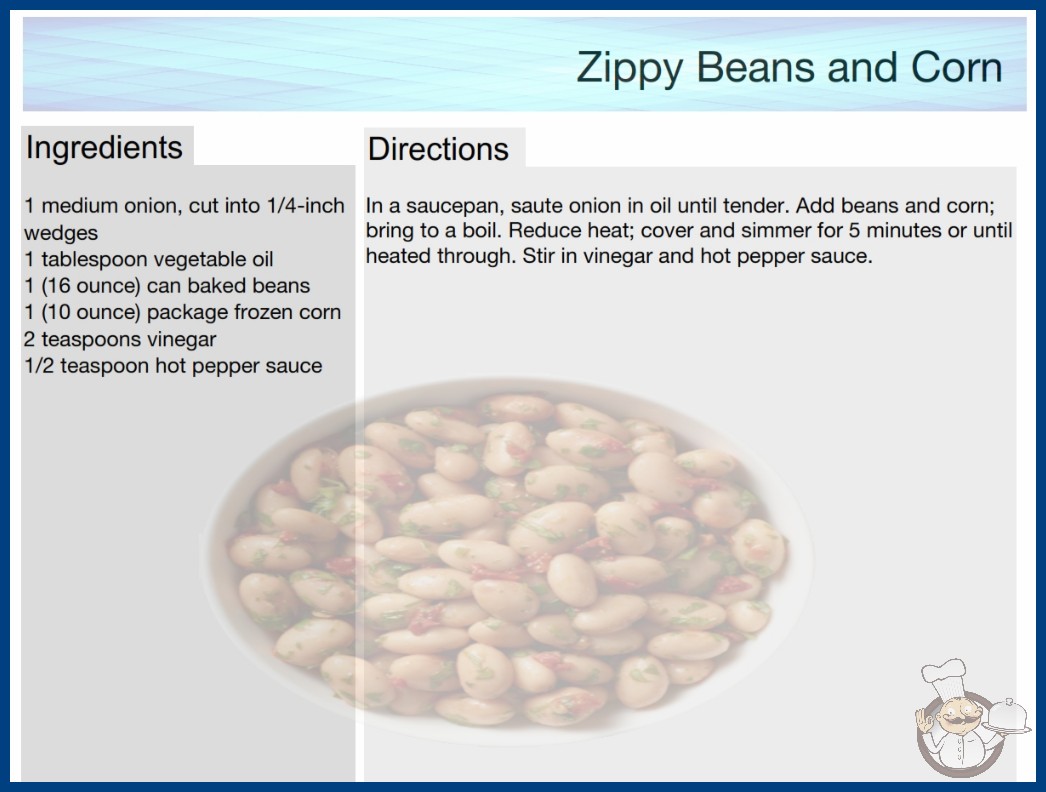 Zippy Beans and Corn

Ingredients

1 medium onion, cut into 1/4-inch wedges
1 tablespoon vegetable oil
1 (16 ounce) can baked beans
1 (10 ounce) package frozen corn
2 teaspoons vinegar
1/2 teaspoon hot pepper sauce

Directions

In a saucepan, saute onion in oil until tender. Add beans and corn; bring to a boil. Reduce heat; cover and simmer for 5 minutes or until heated through. Stir in vinegar and hot pepper sauce.